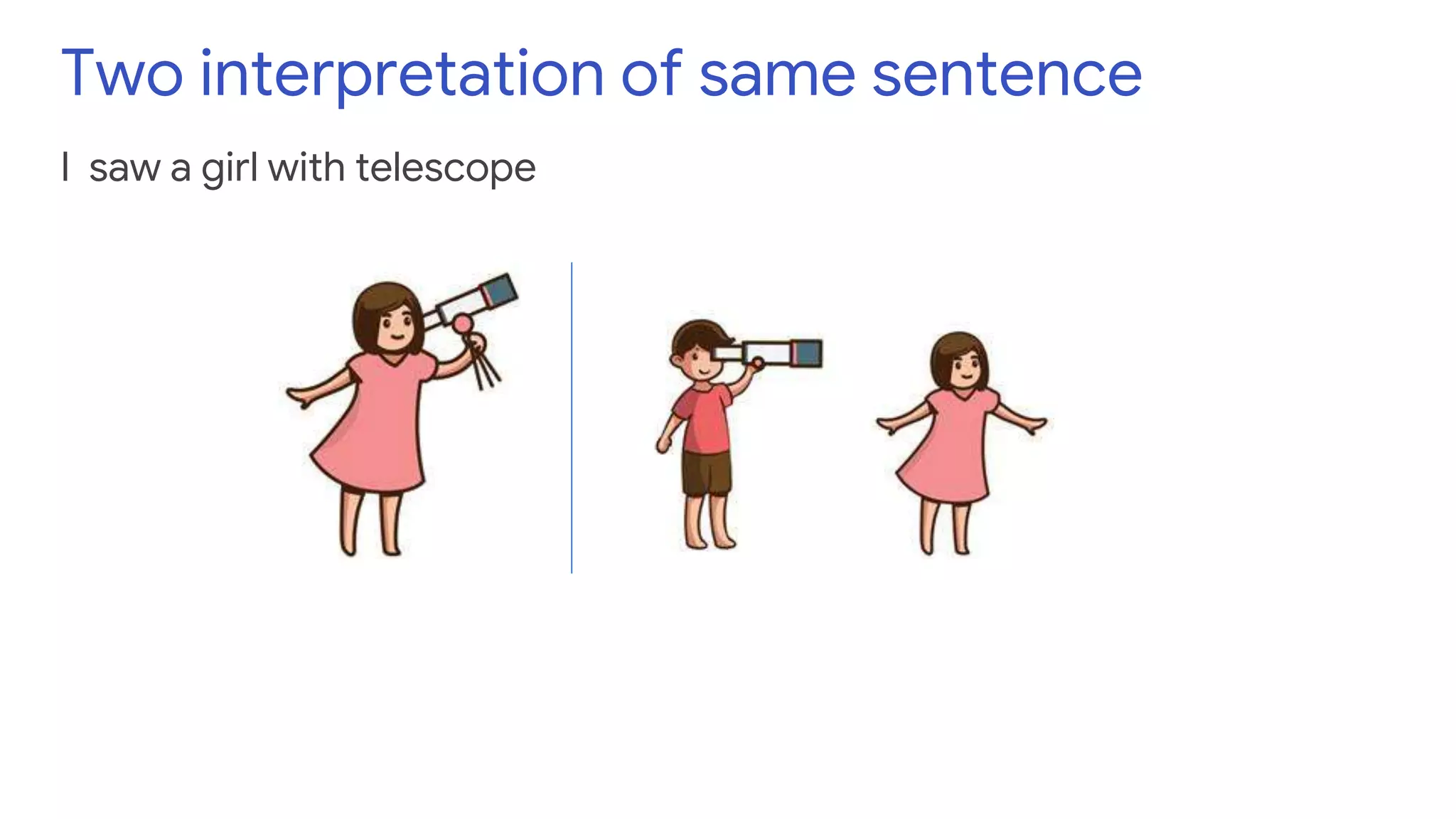 Two interpretation of same sentence

I saw a girl with telescope